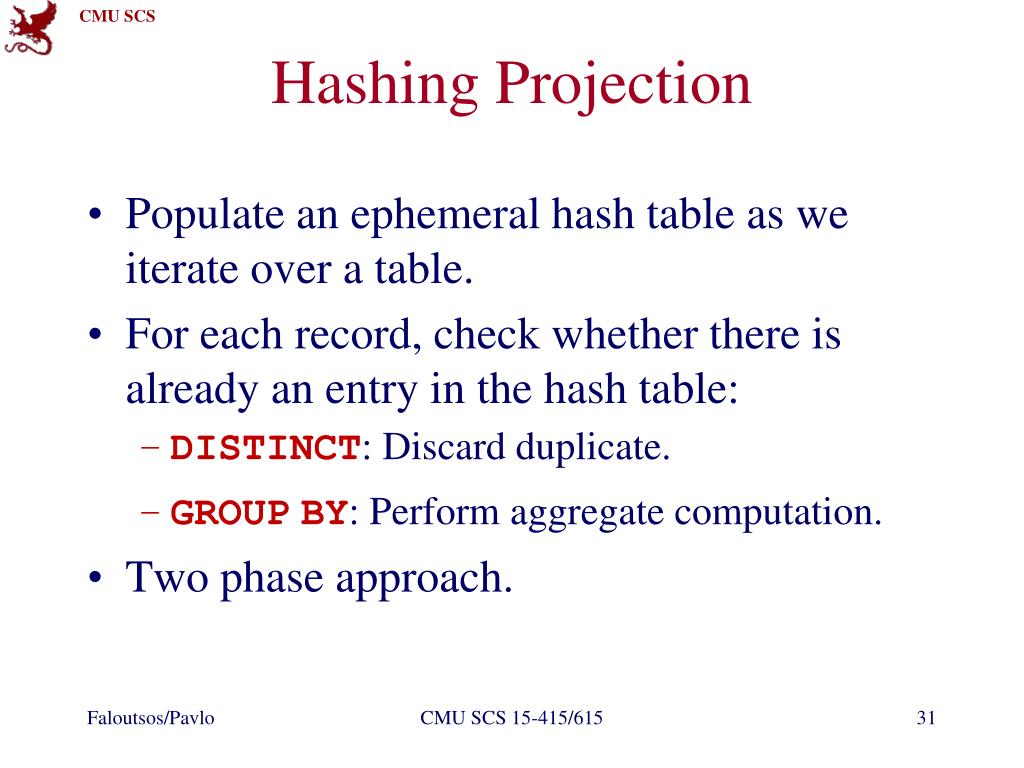 CMU SCS

Hashing Projection

• Populate an ephemeral hash table as we iterate over a table.
• For each record, check whether there is already an entry in the hash table:
– DISTINCT: Discard duplicate.
– GROUP BY: Perform aggregate computation.
• Two phase approach.

Faloutsos/Pavlo
CMU SCS 15-415/615
31